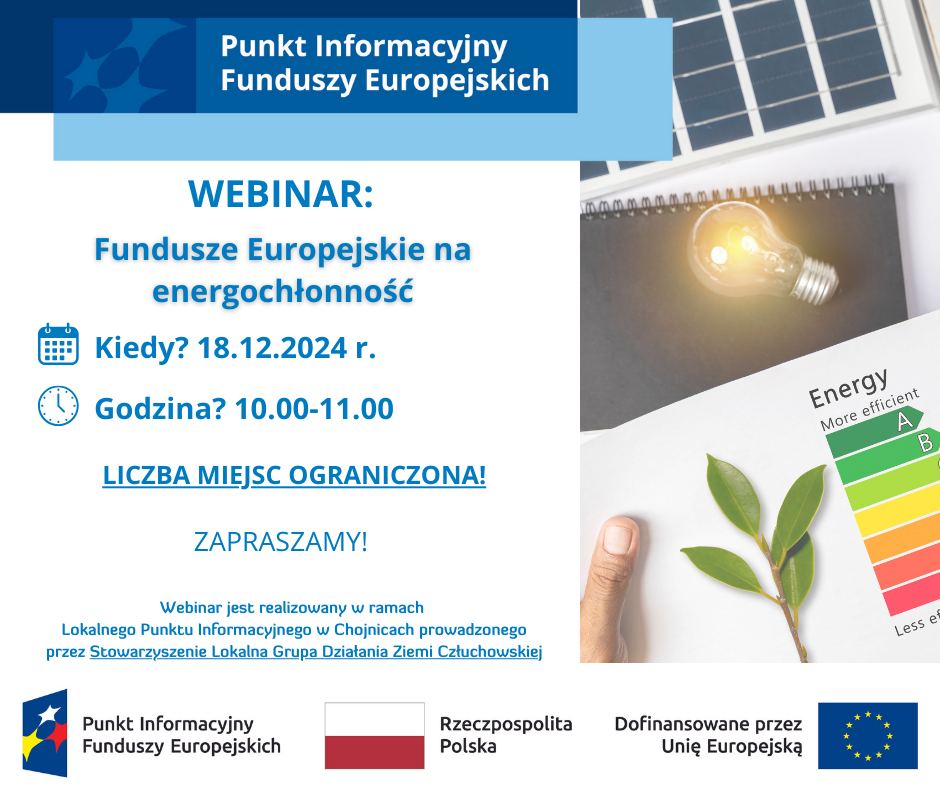 Punkt Informacyjny
Funduszy Europejskich

WEBINAR:

Fundusze Europejskie na energochłonność

Kiedy? 18.12.2024 r.

Godzina? 10.00-11.00

LICZBA MIEJSC OGRANICZONA!

ZAPRASZAMY!

Webinar jest realizowany w ramach Lokalnego Punktu Informacyjnego w Chojnicach prowadzonego przez Stowarzyszenie Lokalna Grupa Działania Ziemi Człuchowskiej

Energy
More efficient
A
B
Less ef

Punkt Informacyjny
Funduszy Europejskich

Rzeczpospolita
Polska

Dofinansowane przez
Unię Europejską